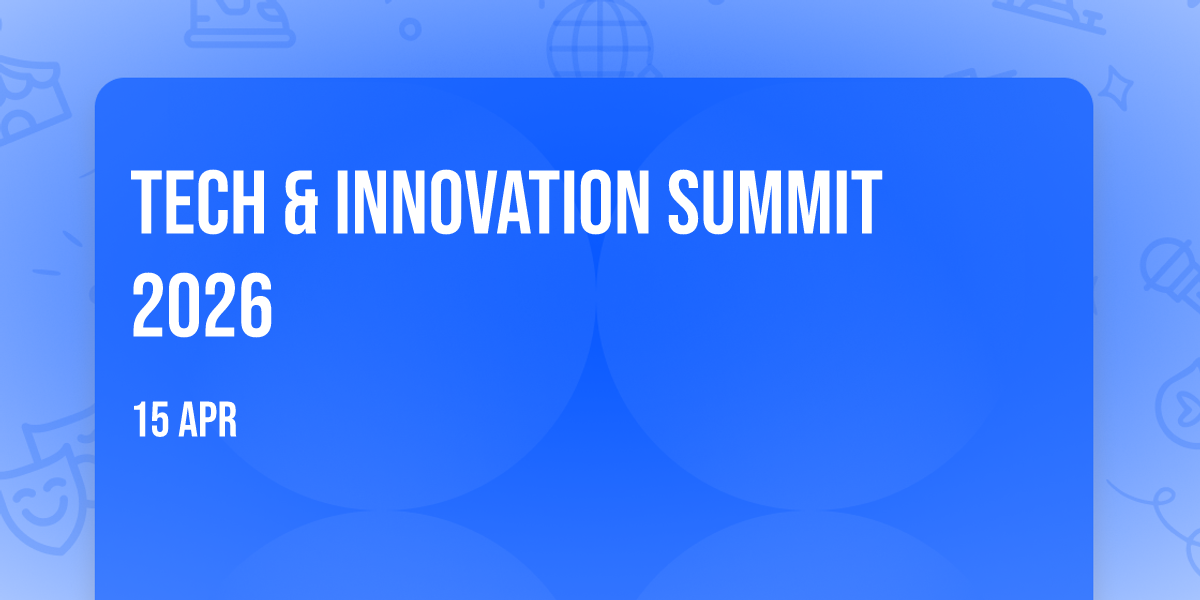 TECH & INNOVATION SUMMIT 2026

15 APR